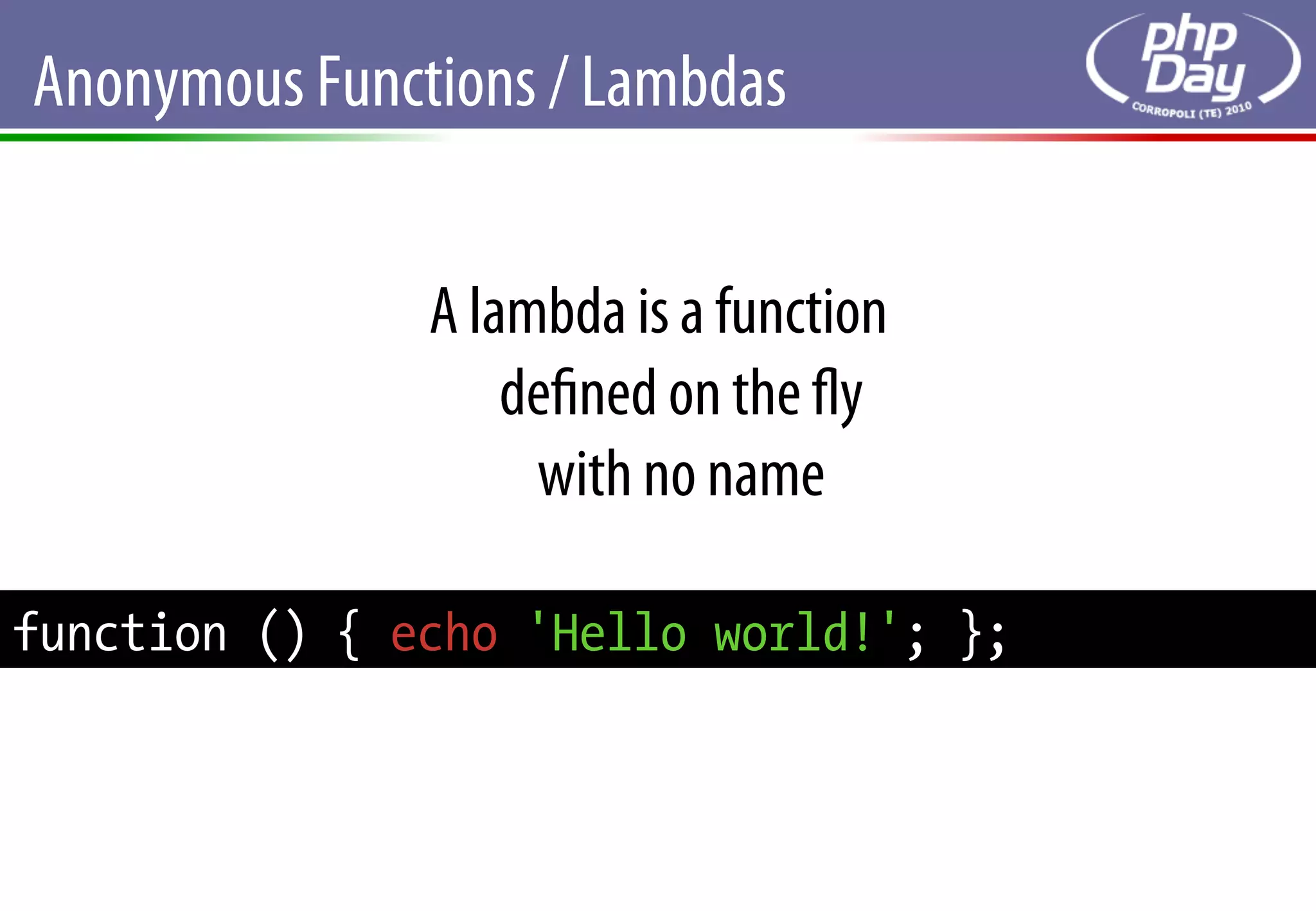 Anonymous Functions / Lambdas

php Day CORROPOLI (TE) 2010

A lambda is a function defined on the fly with no name

function () { echo 'Hello world!'; };